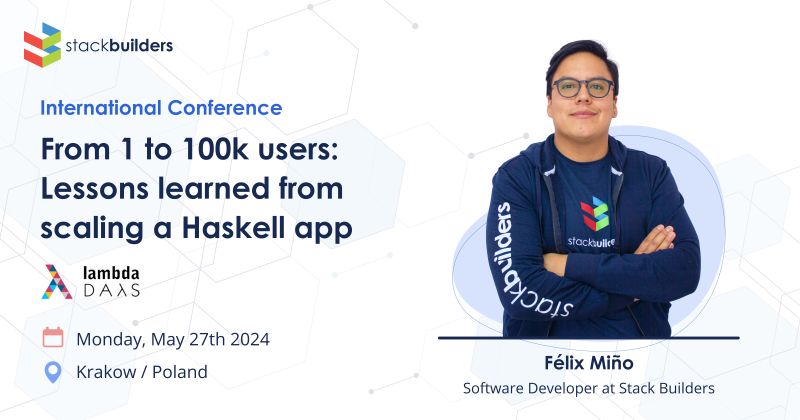 stackbuilders

International Conference

From 1 to 100k users: Lessons learned from scaling a Haskell app

lambda DAλS

Monday, May 27th 2024

Krakow / Poland

stackbuilders

stackbuilders

Félix Miño

Software Developer at Stack Builders